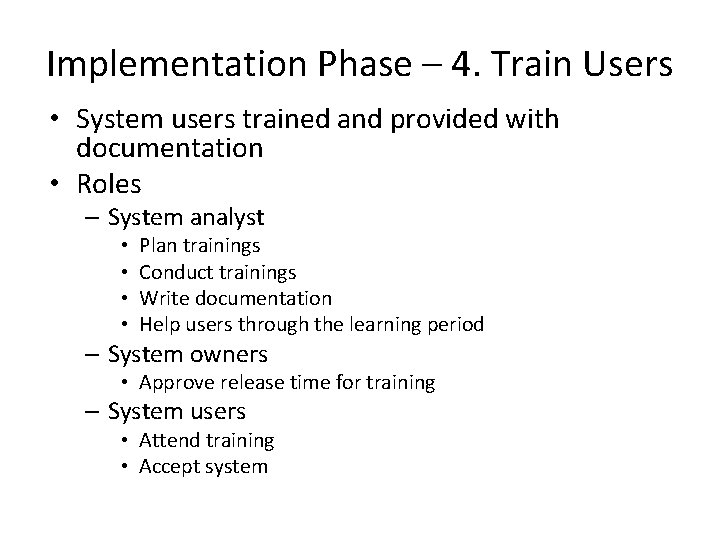 Implementation Phase – 4. Train Users

• System users trained and provided with documentation
• Roles
  – System analyst
    • Plan trainings
    • Conduct trainings
    • Write documentation
    • Help users through the learning period
  – System owners
    • Approve release time for training
  – System users
    • Attend training
    • Accept system